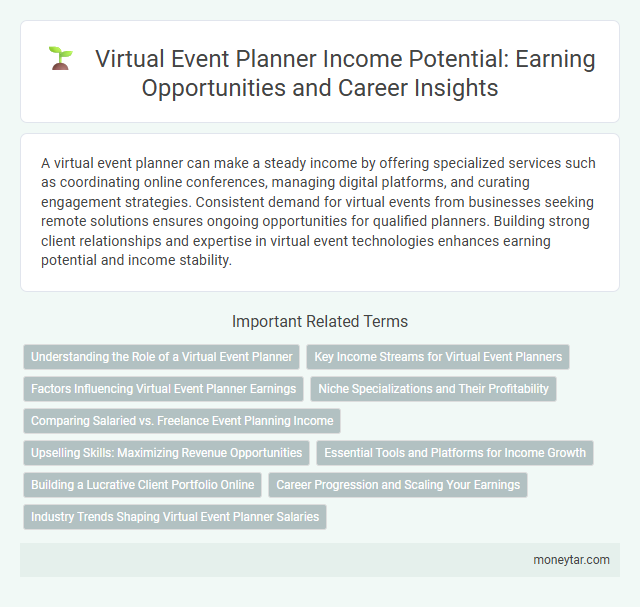 Virtual Event Planner Income Potential: Earning Opportunities and Career Insights

A virtual event planner can make a steady income by offering specialized services such as coordinating online conferences, managing digital platforms, and curating engagement strategies. Consistent demand for virtual events from businesses seeking remote solutions ensures ongoing opportunities for qualified planners. Building strong client relationships and expertise in virtual event technologies enhances earning potential and income stability.

Important Related Terms

Understanding the Role of a Virtual Event Planner

Key Income Streams for Virtual Event Planners

Factors Influencing Virtual Event Planner Earnings

Niche Specializations and Their Profitability

Comparing Salaried vs. Freelance Event Planning Income

Upselling Skills: Maximizing Revenue Opportunities

Essential Tools and Platforms for Income Growth

Building a Lucrative Client Portfolio Online

Career Progression and Scaling Your Earnings

Industry Trends Shaping Virtual Event Planner Salaries

moneytar.com